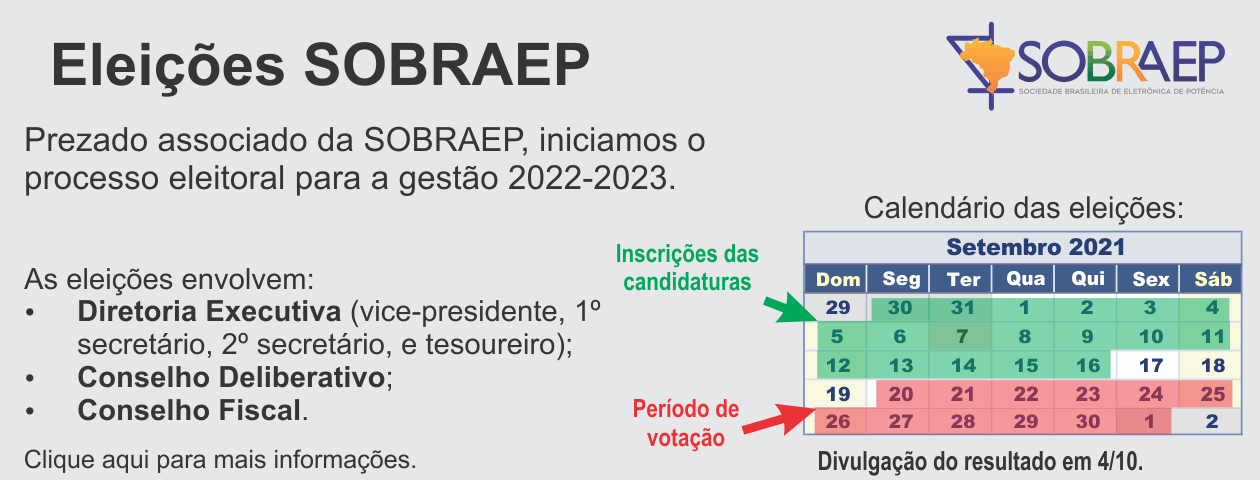 Eleições SOBRAEP

SOBRAEP
SOCIEDADE BRASILEIRA DE ELETRÔNICA DE POTÊNCIA

Prezado associado da SOBRAEP, iniciamos o processo eleitoral para a gestão 2022-2023.

As eleições envolvem:
• **Diretoria Executiva** (vice-presidente, 1º secretário, 2º secretário, e tesoureiro);
• **Conselho Deliberativo**;
• **Conselho Fiscal**.

Clique aqui para mais informações.

Calendário das eleições:

Inscrições das candidaturas

Período de votação

Setembro 2021

| Dom | Seg | Ter | Qua | Qui | Sex | Sáb |
|---|---|---|---|---|---|---|
| 29 | 30 | 31 | 1 | 2 | 3 | 4 |
| 5 | 6 | 7 | 8 | 9 | 10 | 11 |
| 12 | 13 | 14 | 15 | 16 | 17 | 18 |
| 19 | 20 | 21 | 22 | 23 | 24 | 25 |
| 26 | 27 | 28 | 29 | 30 | 1 | 2 |

Divulgação do resultado em 4/10.